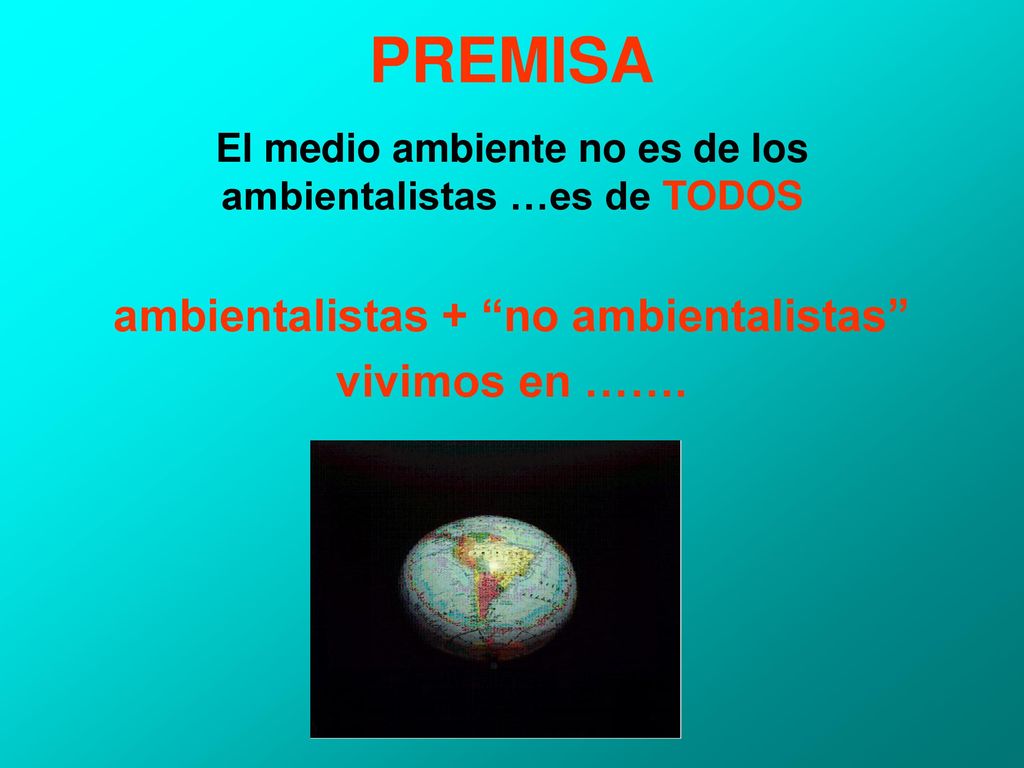 PREMISA

El medio ambiente no es de los ambientalistas …es de TODOS

ambientalistas + “no ambientalistas” vivimos en …….